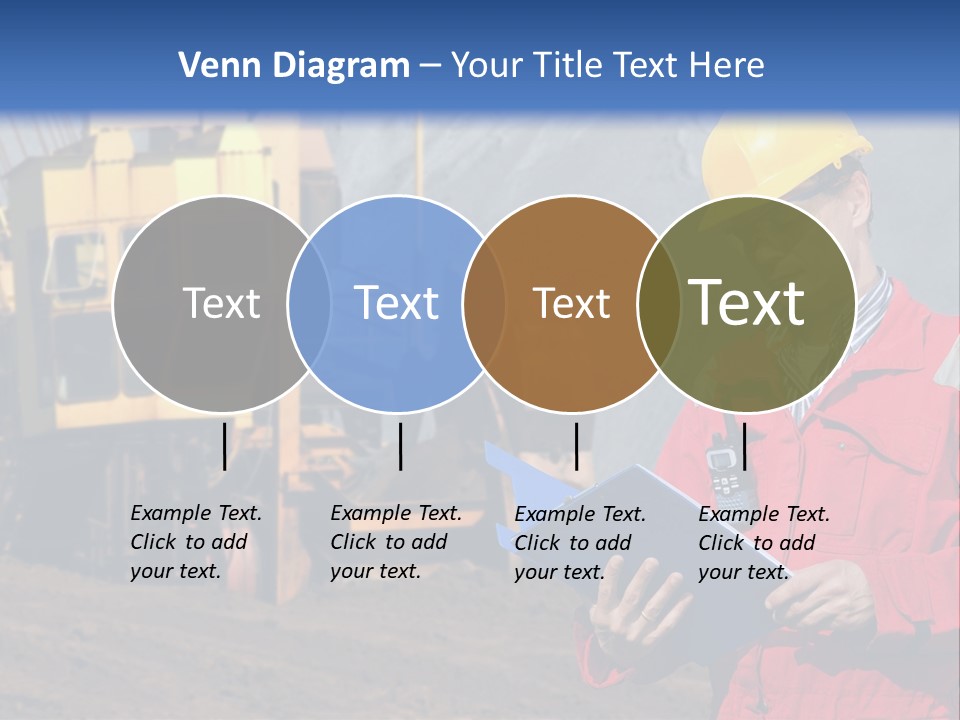 Venn Diagram – Your Title Text Here

Text

Text

Text

Text

Example Text. Click to add your text.

Example Text. Click to add your text.

Example Text. Click to add your text.

Example Text. Click to add your text.